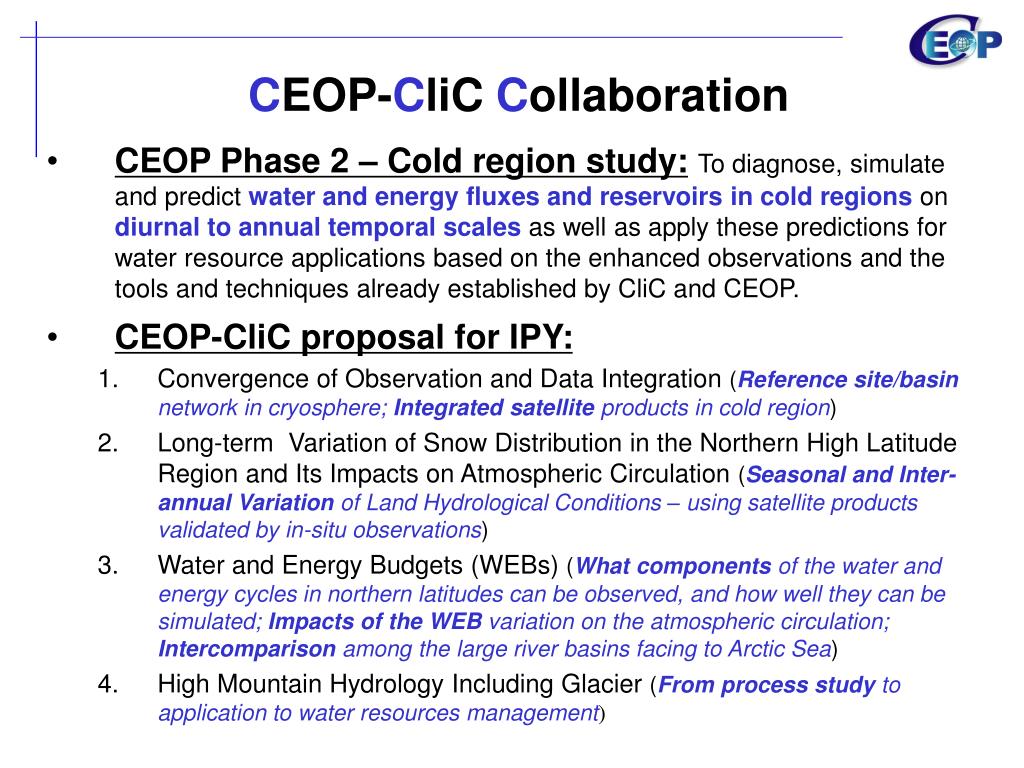 CEOP

CEOP-CliC Collaboration

• CEOP Phase 2 – Cold region study: To diagnose, simulate and predict water and energy fluxes and reservoirs in cold regions on diurnal to annual temporal scales as well as apply these predictions for water resource applications based on the enhanced observations and the tools and techniques already established by CliC and CEOP.

• CEOP-CliC proposal for IPY:

1. Convergence of Observation and Data Integration (Reference site/basin network in cryosphere; Integrated satellite products in cold region)

2. Long-term Variation of Snow Distribution in the Northern High Latitude Region and Its Impacts on Atmospheric Circulation (Seasonal and Inter-annual Variation of Land Hydrological Conditions – using satellite products validated by in-situ observations)

3. Water and Energy Budgets (WEBs) (What components of the water and energy cycles in northern latitudes can be observed, and how well they can be simulated; Impacts of the WEB variation on the atmospheric circulation; Intercomparison among the large river basins facing to Arctic Sea)

4. High Mountain Hydrology Including Glacier (From process study to application to water resources management)